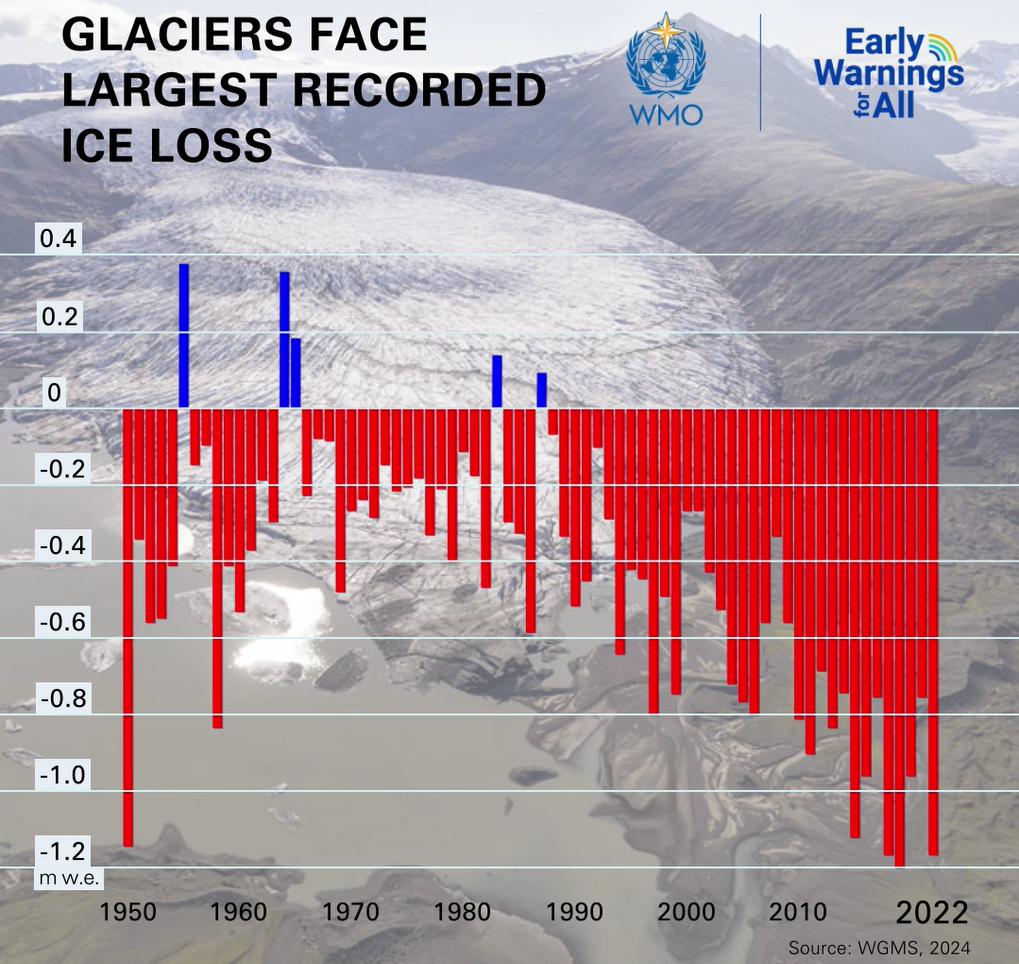 GLACIERS FACE LARGEST RECORDED ICE LOSS

WMO

Early Warnings for All

0.4
0.2
0
-0.2
-0.4
-0.6
-0.8
-1.0
-1.2
m w.e.

1950
1960
1970
1980
1990
2000
2010
2022

Source: WGMS, 2024